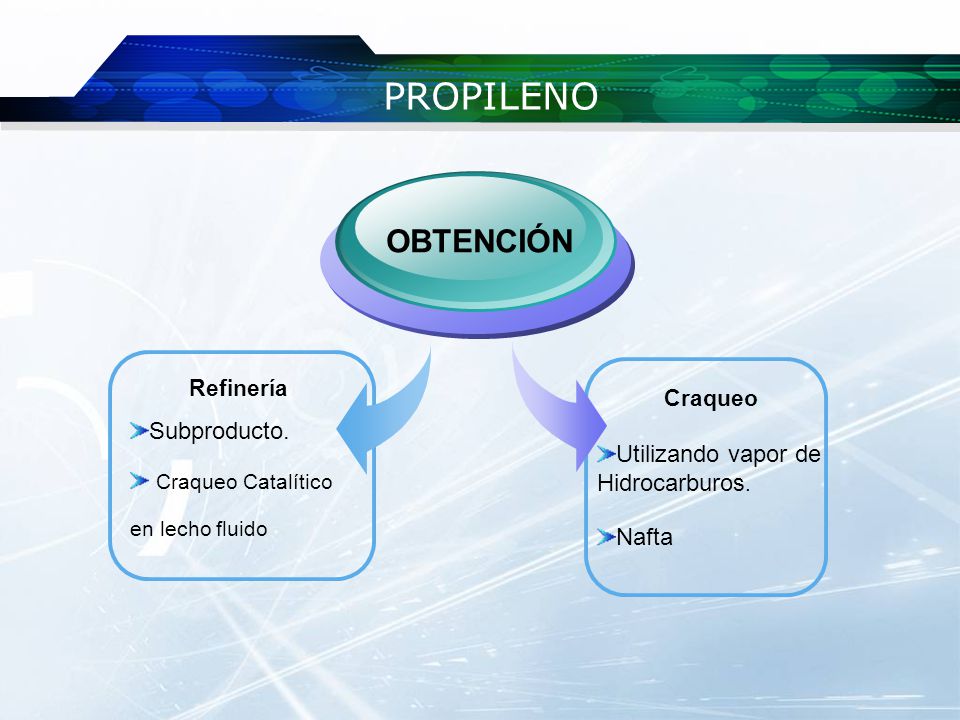 PROPILENO

OBTENCIÓN

Refinería

Subproducto.

Craqueo Catalítico en lecho fluido

Craqueo

Utilizando vapor de Hidrocarburos.

Nafta